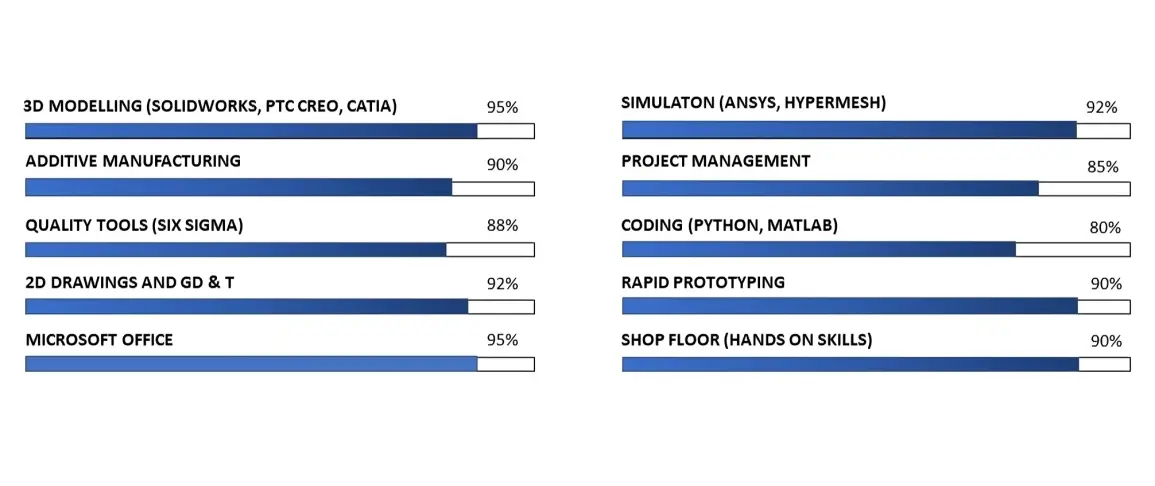 3D MODELLING (SOLIDWORKS, PTC CREO, CATIA) 95%

ADDITIVE MANUFACTURING 90%

QUALITY TOOLS (SIX SIGMA) 88%

2D DRAWINGS AND GD & T 92%

MICROSOFT OFFICE 95%

SIMULATON (ANSYS, HYPERMESH) 92%

PROJECT MANAGEMENT 85%

CODING (PYTHON, MATLAB) 80%

RAPID PROTOTYPING 90%

SHOP FLOOR (HANDS ON SKILLS) 90%